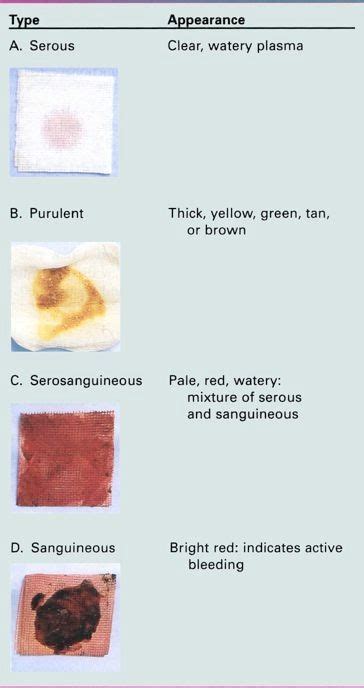 | Type | Appearance |
|---|---|
| A. Serous | Clear, watery plasma |
| B. Purulent | Thick, yellow, green, tan, or brown |
| C. Serosanguineous | Pale, red, watery: mixture of serous and sanguineous |
| D. Sanguineous | Bright red: indicates active bleeding |